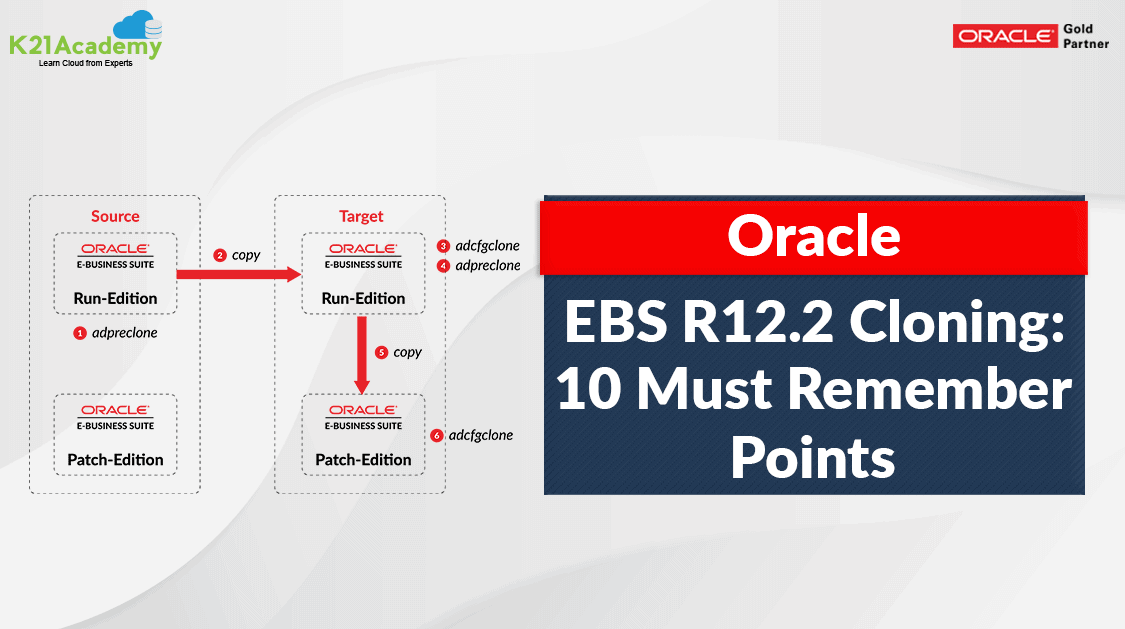 K21Academy
Learn Cloud from Experts

ORACLE Gold Partner

Source

ORACLE
E-BUSINESS SUITE
Run-Edition

1 adpreclone

ORACLE
E-BUSINESS SUITE
Patch-Edition

2 copy

Target

ORACLE
E-BUSINESS SUITE
Run-Edition

3 adcfgclone
4 adpreclone

5 copy

ORACLE
E-BUSINESS SUITE
Patch-Edition

6 adcfgclone

Oracle

EBS R12.2 Cloning: 10 Must Remember Points